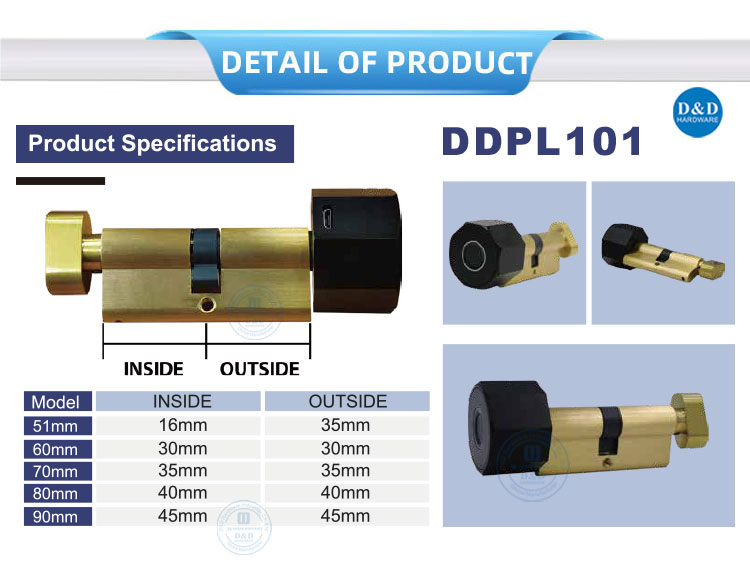 DETAIL OF PRODUCT

D&D HARDWARE

Product Specifications

DDPL101

INSIDE OUTSIDE

| Model | INSIDE | OUTSIDE |
|---|---|---|
| 51mm | 16mm | 35mm |
| 60mm | 30mm | 30mm |
| 70mm | 35mm | 35mm |
| 80mm | 40mm | 40mm |
| 90mm | 45mm | 45mm |

D&D